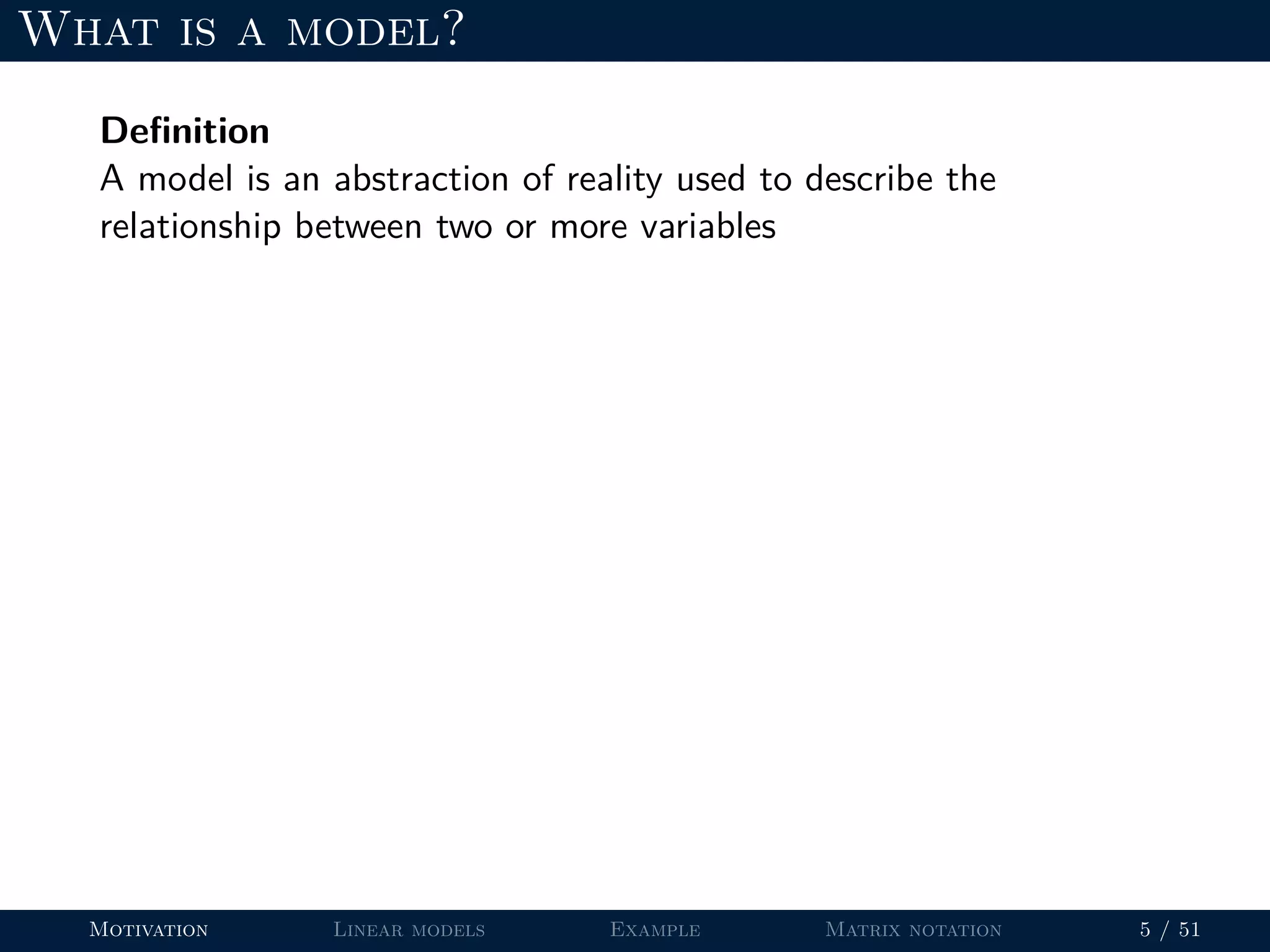 What is a model?

Definition
A model is an abstraction of reality used to describe the relationship between two or more variables

Motivation Linear models Example Matrix notation 5 / 51